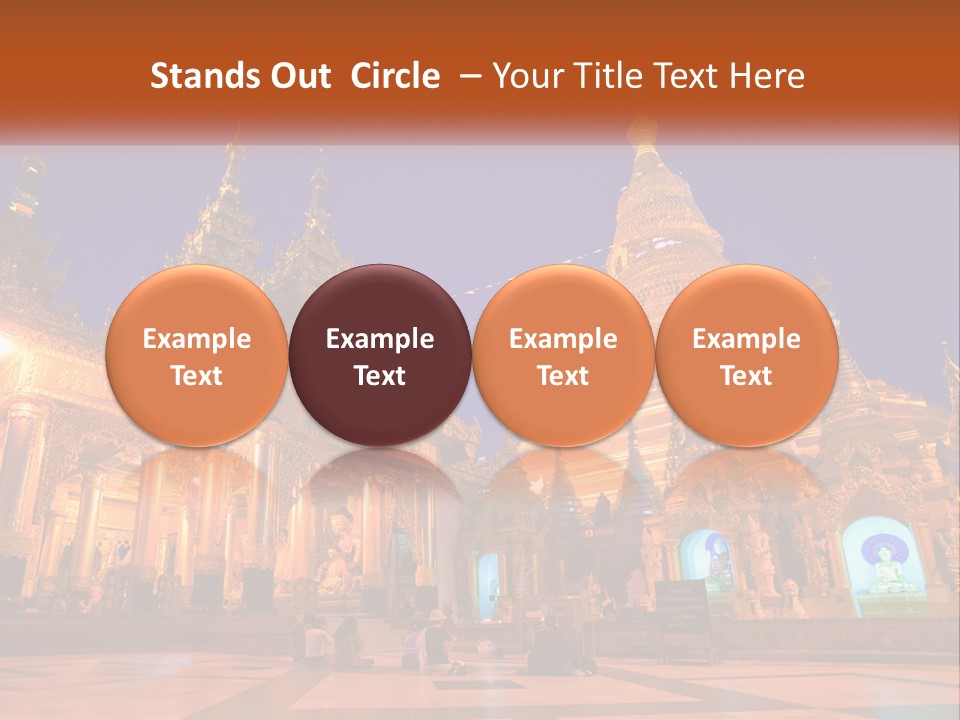 Stands Out Circle – Your Title Text Here

Example Text

Example Text

Example Text

Example Text